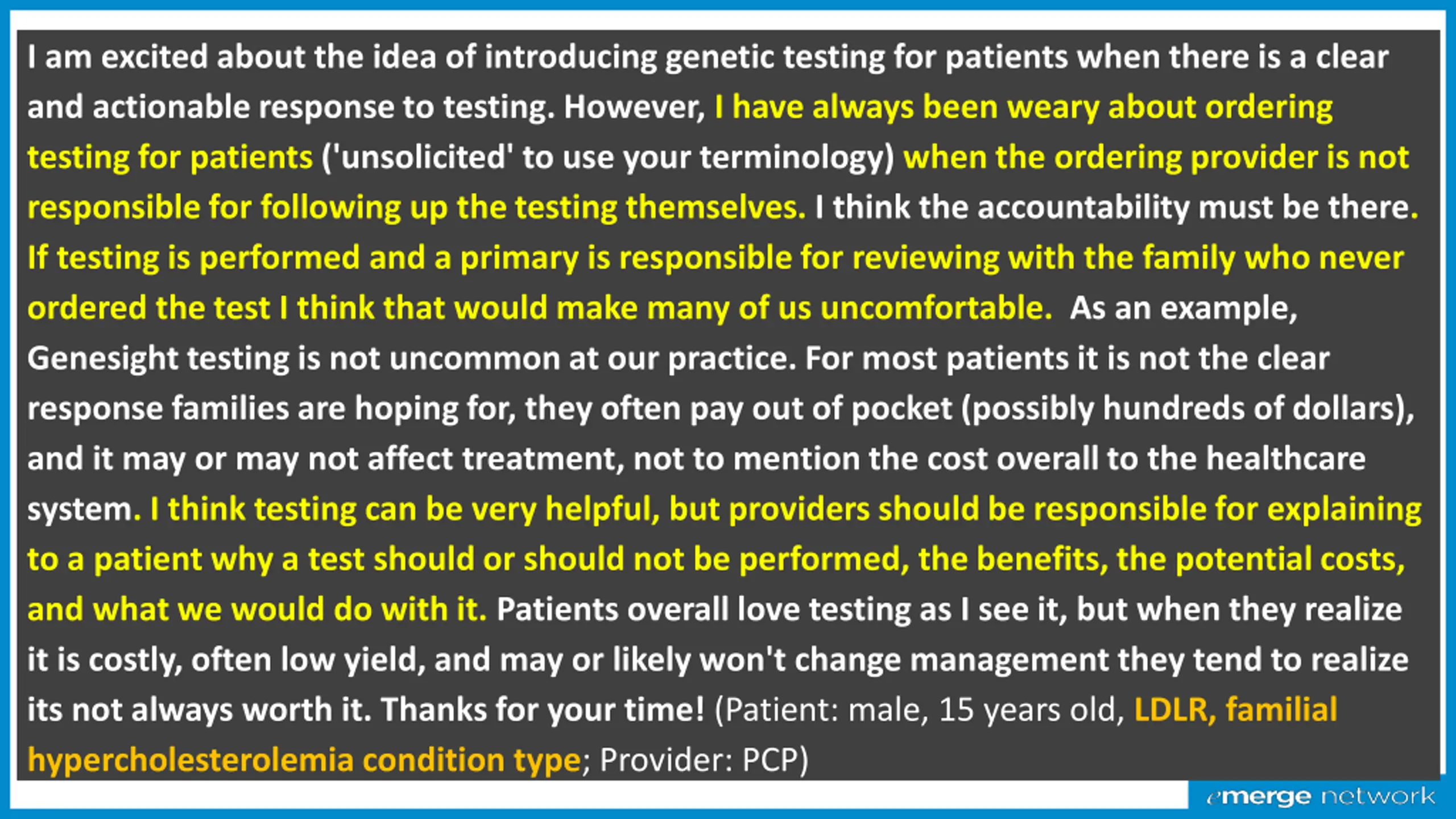 I am excited about the idea of introducing genetic testing for patients when there is a clear and actionable response to testing. However, I have always been weary about ordering testing for patients ('unsolicited' to use your terminology) when the ordering provider is not responsible for following up the testing themselves. I think the accountability must be there. If testing is performed and a primary is responsible for reviewing with the family who never ordered the test I think that would make many of us uncomfortable. As an example, Genesight testing is not uncommon at our practice. For most patients it is not the clear response families are hoping for, they often pay out of pocket (possibly hundreds of dollars), and it may or may not affect treatment, not to mention the cost overall to the healthcare system. I think testing can be very helpful, but providers should be responsible for explaining to a patient why a test should or should not be performed, the benefits, the potential costs, and what we would do with it. Patients overall love testing as I see it, but when they realize it is costly, often low yield, and may or likely won't change management they tend to realize its not always worth it. Thanks for your time! (Patient: male, 15 years old, LDLR, familial hypercholesterolemia condition type; Provider: PCP)

emerge network